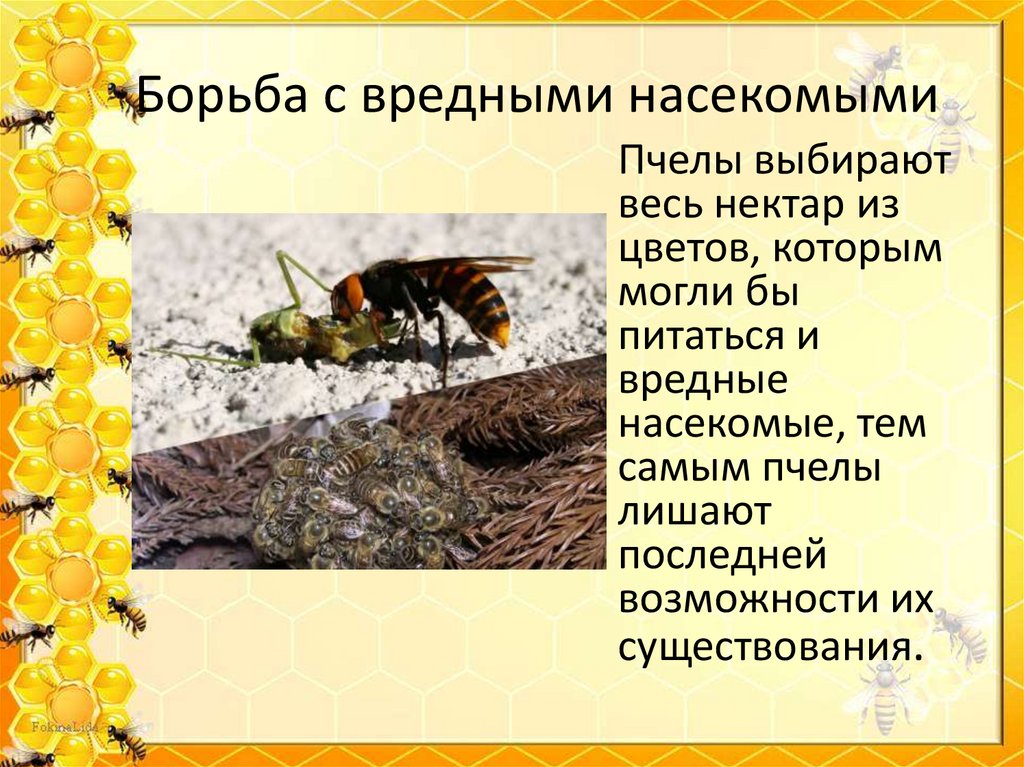 Борьба с вредными насекомыми

Пчелы выбирают весь нектар из цветов, которым могли бы питаться и вредные насекомые, тем самым пчелы лишают последней возможности их существования.

FokinaLida